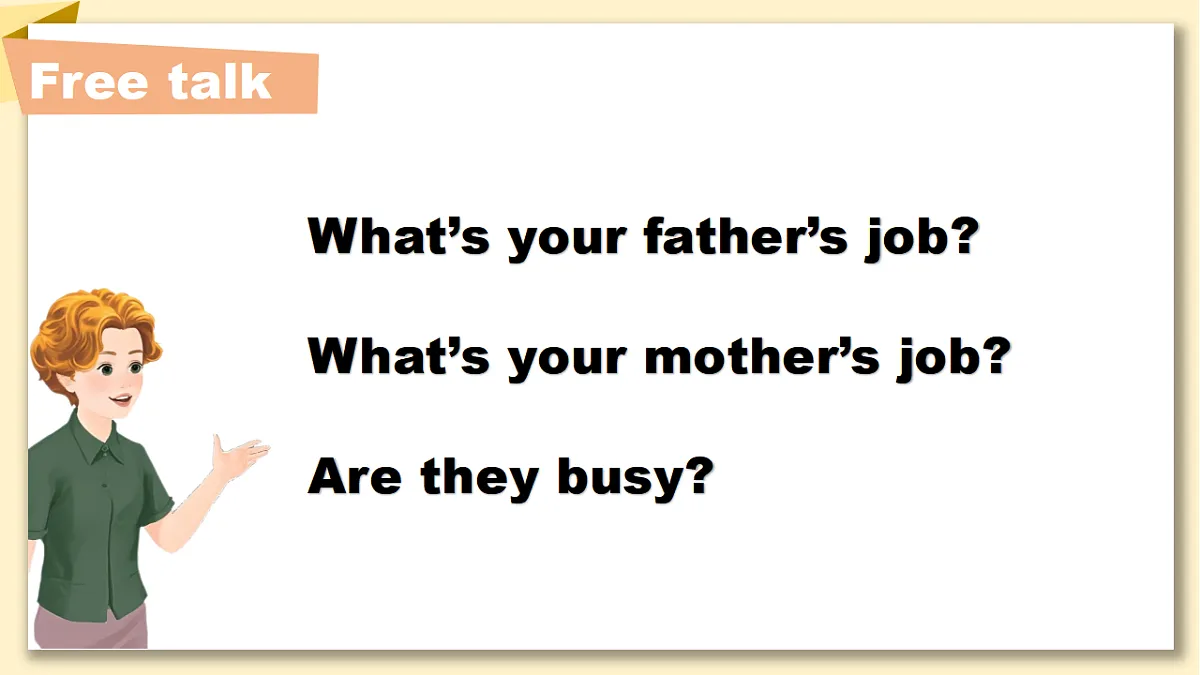 Free talk

What’s your father’s job?

What’s your mother’s job?

Are they busy?